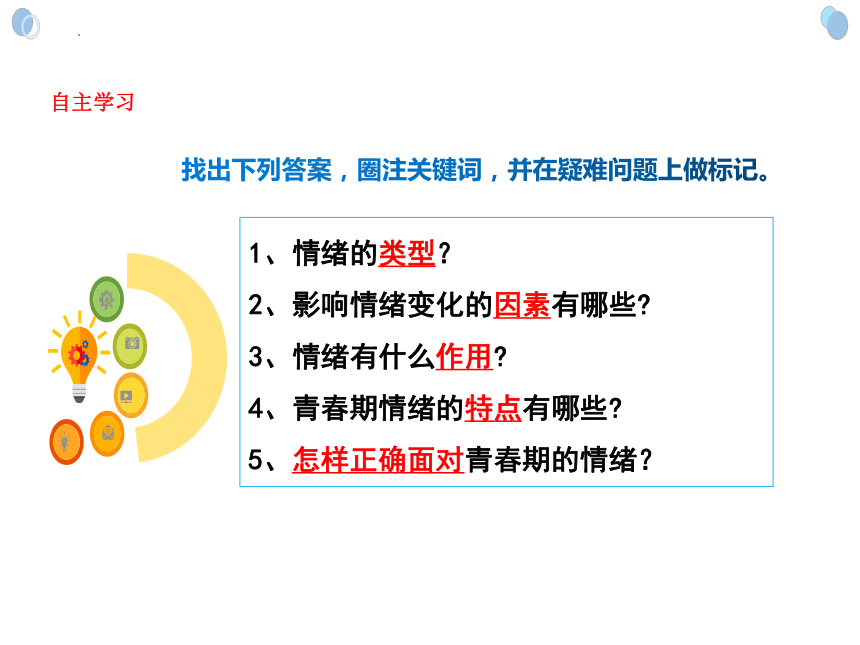 自主学习

找出下列答案，圈注关键词，并在疑难问题上做标记。

1、情绪的类型？

2、影响情绪变化的因素有哪些?

3、情绪有什么作用?

4、青春期情绪的特点有哪些?

5、怎样正确面对青春期的情绪？